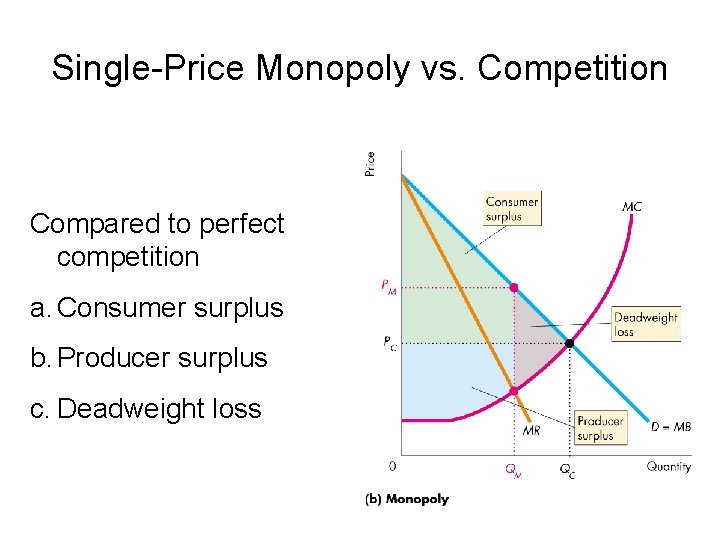 Single-Price Monopoly vs. Competition

Compared to perfect competition

a. Consumer surplus

b. Producer surplus

c. Deadweight loss

Price

Consumer surplus

MC

$P_M$

Deadweight loss

$P_C$

MR

Producer surplus

D = MB

0

$Q_M$

$Q_C$

Quantity

(b) Monopoly